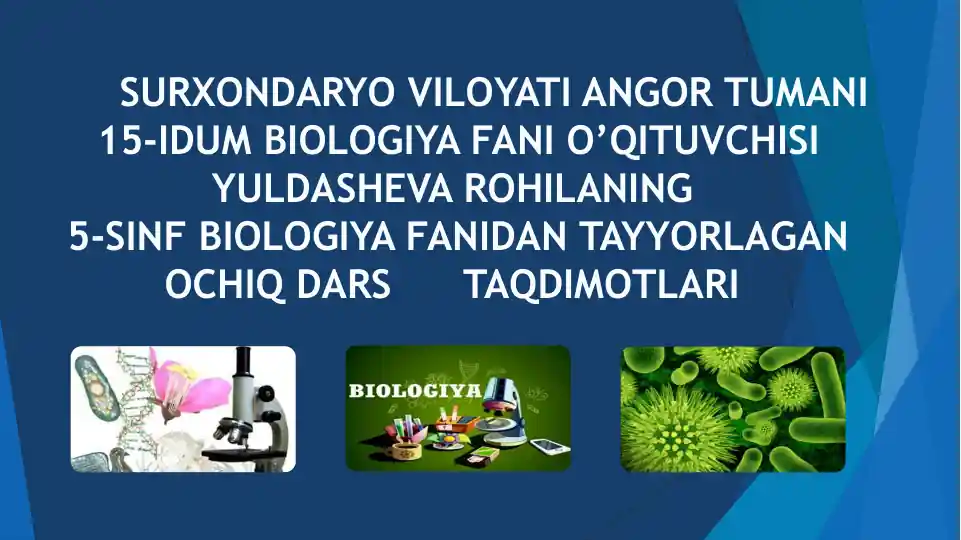 SURXONDARYO VILOYATI ANGOR TUMANI 15-IDUM BIOLOGIYA FANI O'QITUVCHISI YULDASHEVA ROHILANING 5-SINF BIOLOGIYA FANIDAN TAYYORLAGAN OCHIQ DARS TAQDIMOTLARI

BIOLOGIYA